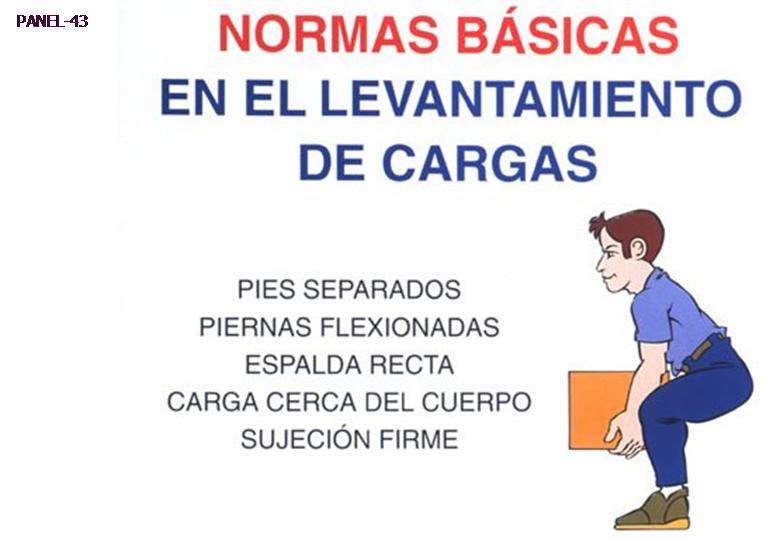 PANEL-43

NORMAS BÁSICAS
EN EL LEVANTAMIENTO DE CARGAS

PIES SEPARADOS
PIERNAS FLEXIONADAS
ESPALDA RECTA
CARGA CERCA DEL CUERPO
SUJECIÓN FIRME